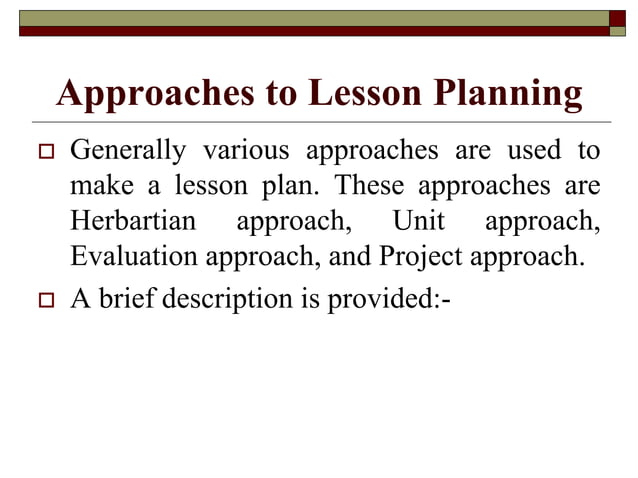 Approaches to Lesson Planning

Generally various approaches are used to make a lesson plan. These approaches are Herbartian approach, Unit approach, Evaluation approach, and Project approach.

A brief description is provided:-